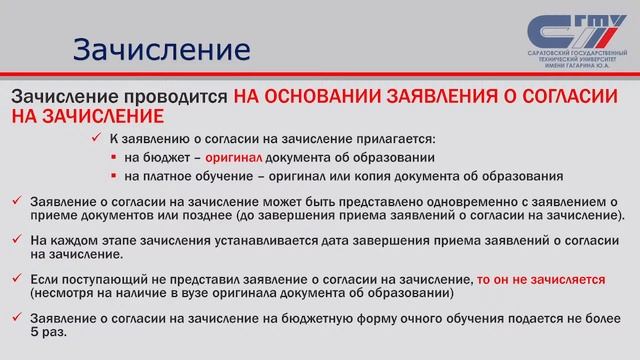 Зачисление

СГТУ
САРАТОВСКИЙ ГОСУДАРСТВЕННЫЙ ТЕХНИЧЕСКИЙ УНИВЕРСИТЕТ ИМЕНИ ГАГАРИНА Ю.А.

Зачисление проводится НА ОСНОВАНИИ ЗАЯВЛЕНИЯ О СОГЛАСИИ НА ЗАЧИСЛЕНИЕ

✓ К заявлению о согласии на зачисление прилагается:
▪ на бюджет – оригинал документа об образовании
▪ на платное обучение – оригинал или копия документа об образования

✓ Заявление о согласии на зачисление может быть представлено одновременно с заявлением о приеме документов или позднее (до завершения приема заявлений о согласии на зачисление).

✓ На каждом этапе зачисления устанавливается дата завершения приема заявлений о согласии на зачисление.

✓ Если поступающий не представил заявление о согласии на зачисление, то он не зачисляется (несмотря на наличие в вузе оригинала документа об образовании)

✓ Заявление о согласии на зачисление на бюджетную форму очного обучения подается не более 5 раз.